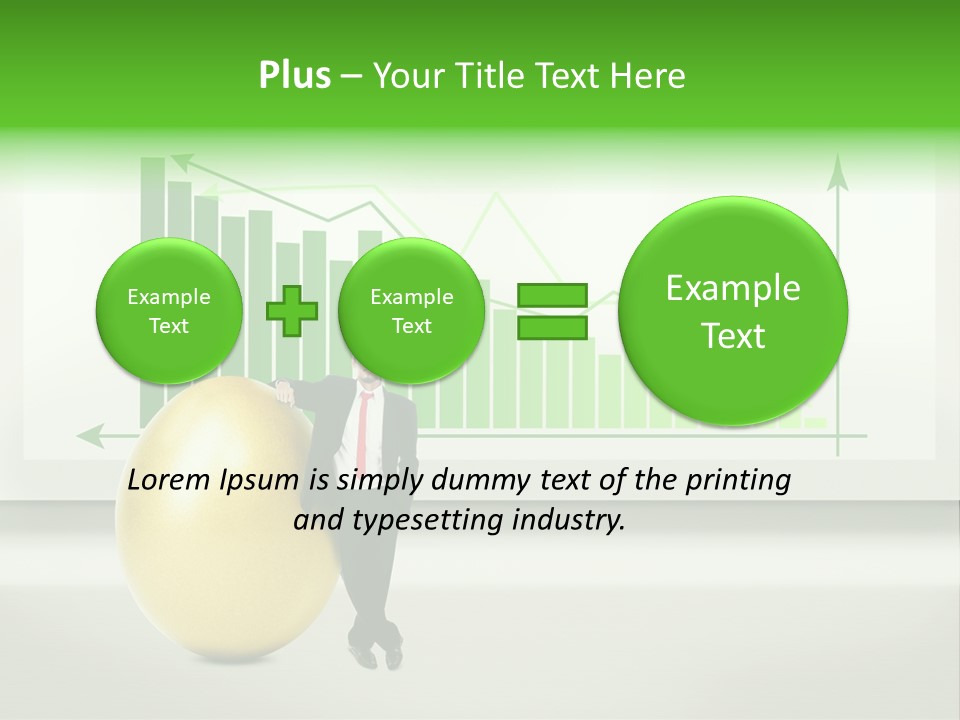 Plus – Your Title Text Here

Example Text

Example Text

Example Text

Lorem Ipsum is simply dummy text of the printing and typesetting industry.